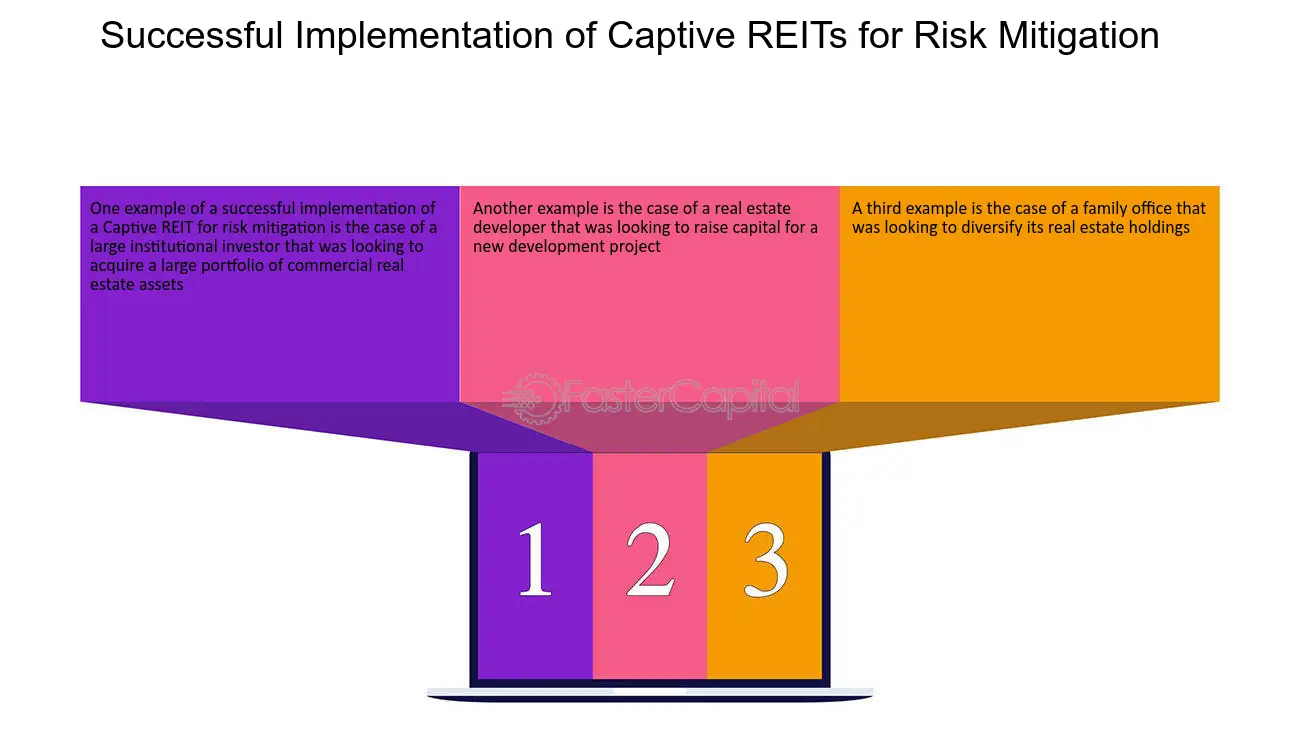 Successful Implementation of Captive REITs for Risk Mitigation

One example of a successful implementation of a Captive REIT for risk mitigation is the case of a large institutional investor that was looking to acquire a large portfolio of commercial real estate assets

Another example is the case of a real estate developer that was looking to raise capital for a new development project

A third example is the case of a family office that was looking to diversify its real estate holdings

1

2

3

FasterCapital